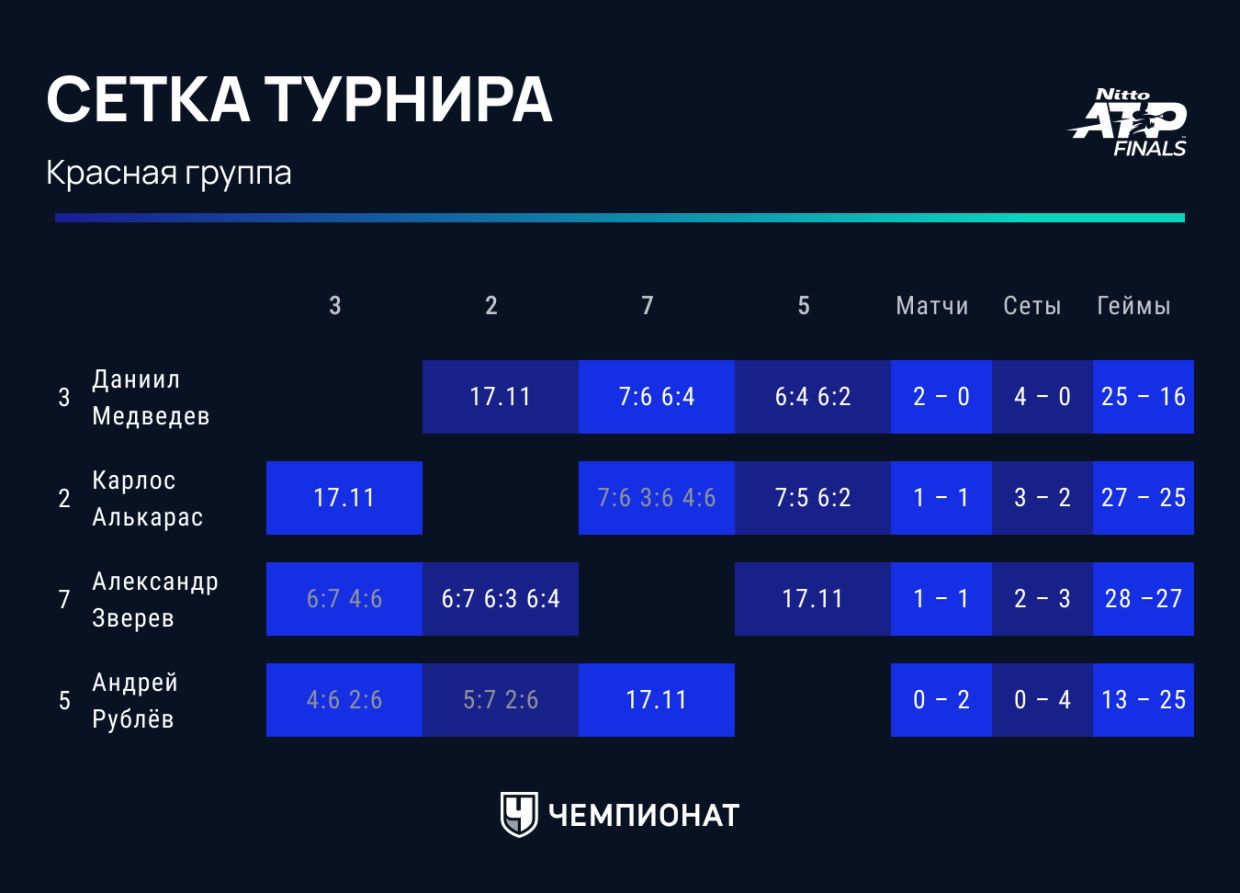 СЕТКА ТУРНИРА

Nitto ATP FINALS

Красная группа

| | | 3 | 2 | 7 | 5 | Матчи | Сеты | Геймы |
|---|---|---|---|---|---|---|---|---|
| 3 | Даниил Медведев | | 17.11 | 7:6 6:4 | 6:4 6:2 | 2 – 0 | 4 – 0 | 25 – 16 |
| 2 | Карлос Алькарас | 17.11 | | 7:6 3:6 4:6 | 7:5 6:2 | 1 – 1 | 3 – 2 | 27 – 25 |
| 7 | Александр Зверев | 6:7 4:6 | 6:7 6:3 6:4 | | 17.11 | 1 – 1 | 2 – 3 | 28 –27 |
| 5 | Андрей Рублёв | 4:6 2:6 | 5:7 2:6 | 17.11 | | 0 – 2 | 0 – 4 | 13 – 25 |

ЧЕМПИОНАТ